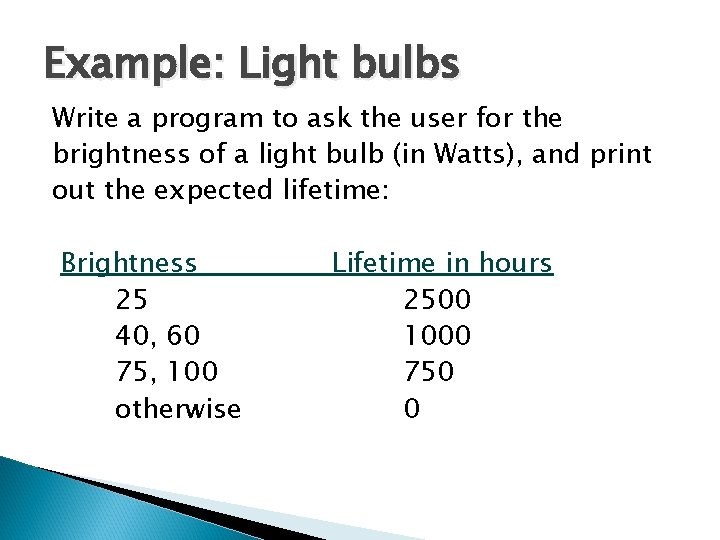 Example: Light bulbs

Write a program to ask the user for the brightness of a light bulb (in Watts), and print out the expected lifetime:

| Brightness | Lifetime in hours |
|---|---|
| 25 | 2500 |
| 40, 60 | 1000 |
| 75, 100 | 750 |
| otherwise | 0 |